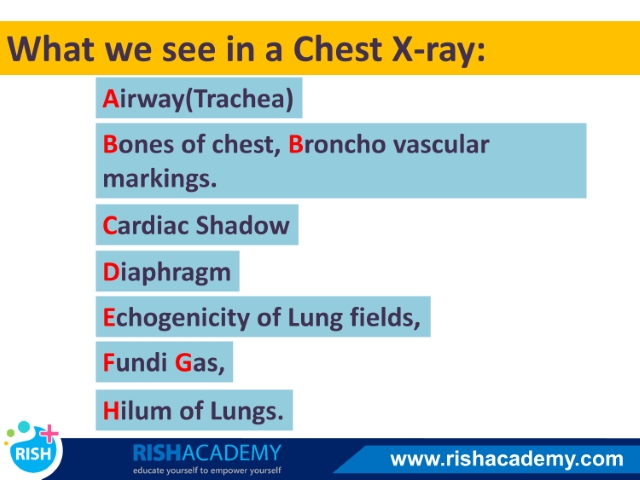 What we see in a Chest X-ray:

Airway(Trachea)

Bones of chest, Broncho vascular markings.

Cardiac Shadow

Diaphragm

Echogenicity of Lung fields,

Fundi Gas,

Hilum of Lungs.

RISH

RISHACADEMY
educate yourself to empower yourself

www.rishacademy.com